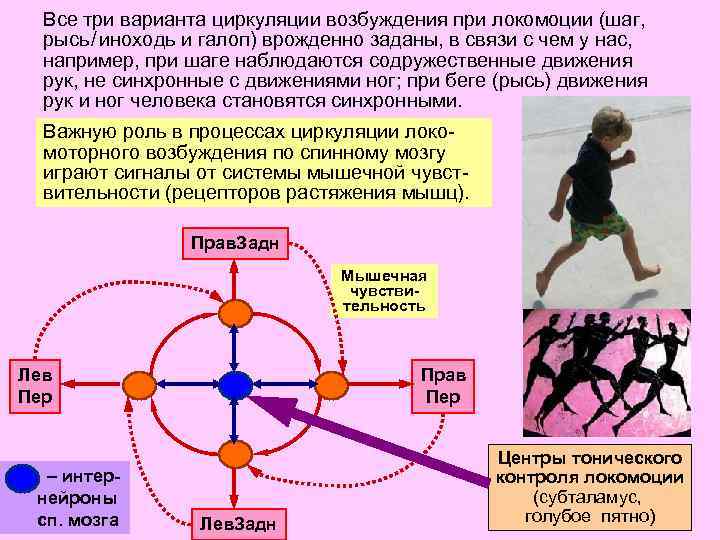 Все три варианта циркуляции возбуждения при локомоции (шаг, рысь/иноходь и галоп) врожденно заданы, в связи с чем у нас, например, при шаге наблюдаются содружественные движения рук, не синхронные с движениями ног; при беге (рысь) движения рук и ног человека становятся синхронными.

Важную роль в процессах циркуляции локомоторного возбуждения по спинному мозгу играют сигналы от системы мышечной чувствительности (рецепторов растяжения мышц).

ПравЗадн

Мышечная чувствительность

Лев Пер

Прав Пер

ЛевЗадн

– интернейроны сп. мозга

Центры тонического контроля локомоции (субталамус, голубое пятно)